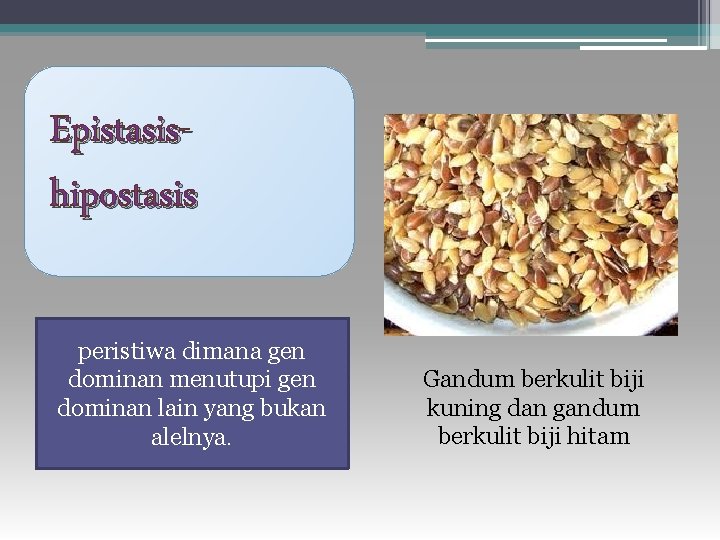 Epistasis-hipostasis

peristiwa dimana gen dominan menutupi gen dominan lain yang bukan alelnya.

Gandum berkulit biji kuning dan gandum berkulit biji hitam